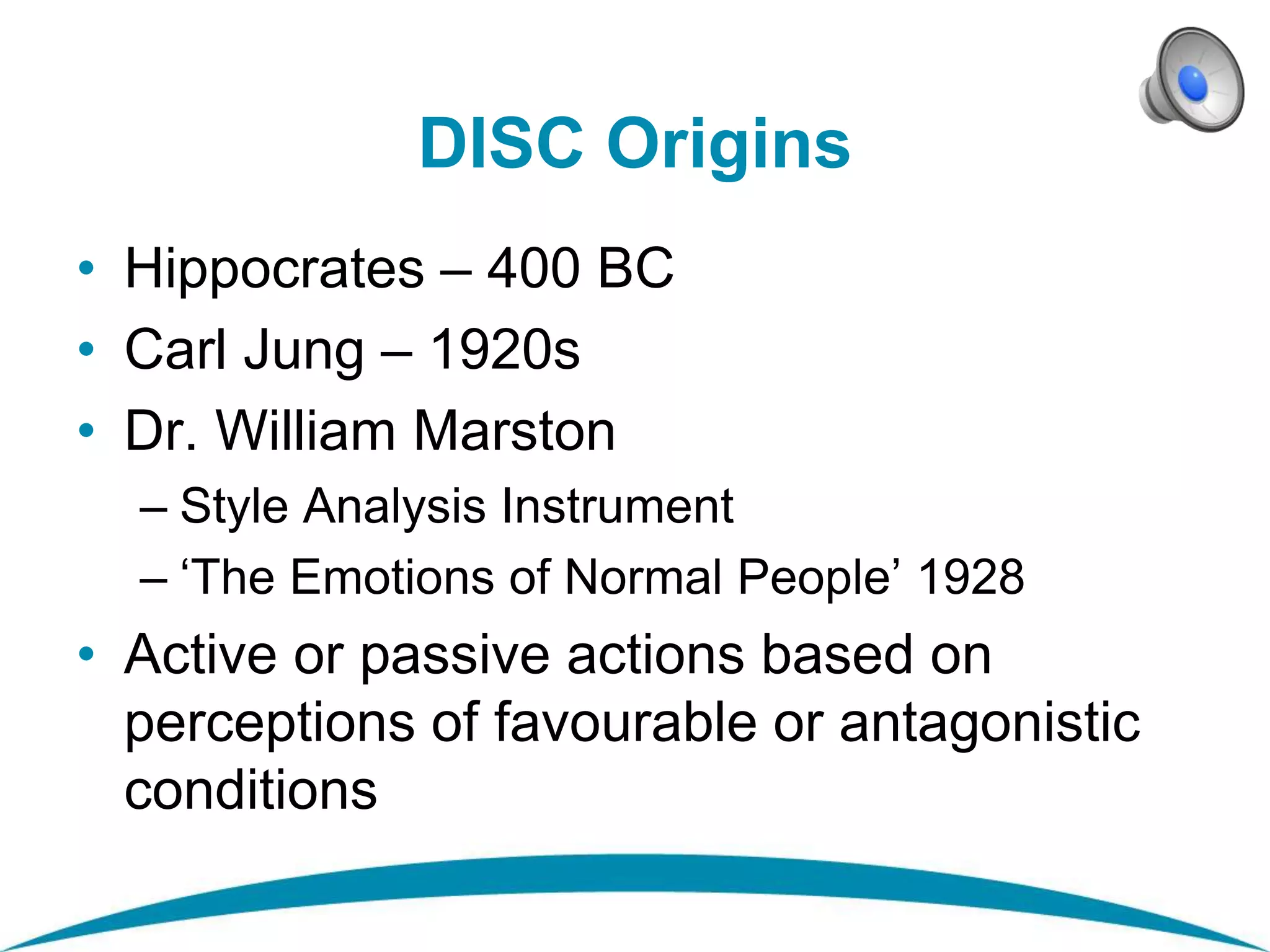 DISC Origins

• Hippocrates – 400 BC
• Carl Jung – 1920s
• Dr. William Marston
– Style Analysis Instrument
– ‘The Emotions of Normal People’ 1928
• Active or passive actions based on perceptions of favourable or antagonistic conditions